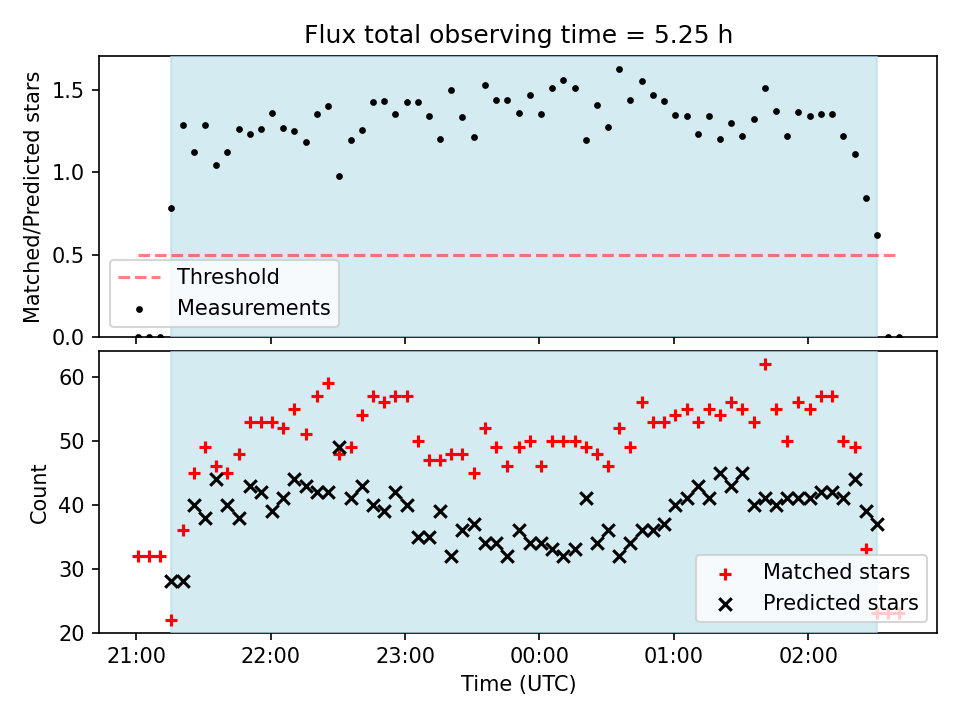 Flux total observing time = 5.25 h

Matched/Predicted stars

1.5
1.0
0.5
0.0

Threshold
Measurements

Count

60
50
40
30
20

Matched stars
Predicted stars

21:00
22:00
23:00
00:00
01:00
02:00

Time (UTC)